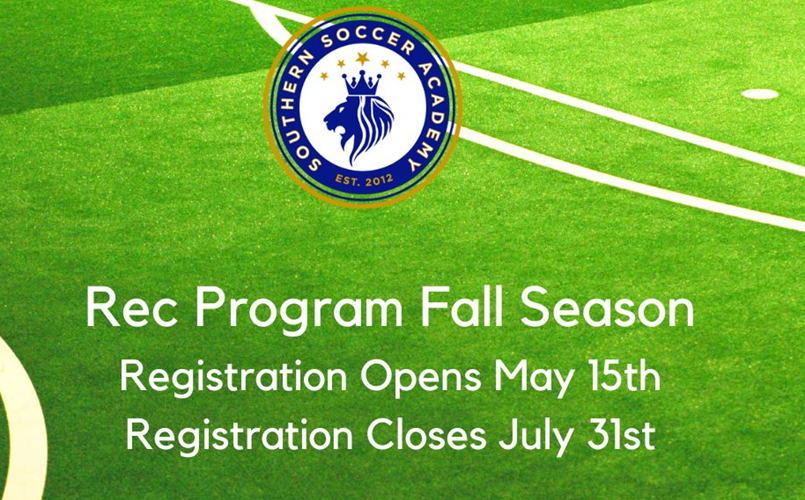 SOUTHERN SOCCER ACADEMY
EST. 2012

Rec Program Fall Season
Registration Opens May 15th
Registration Closes July 31st